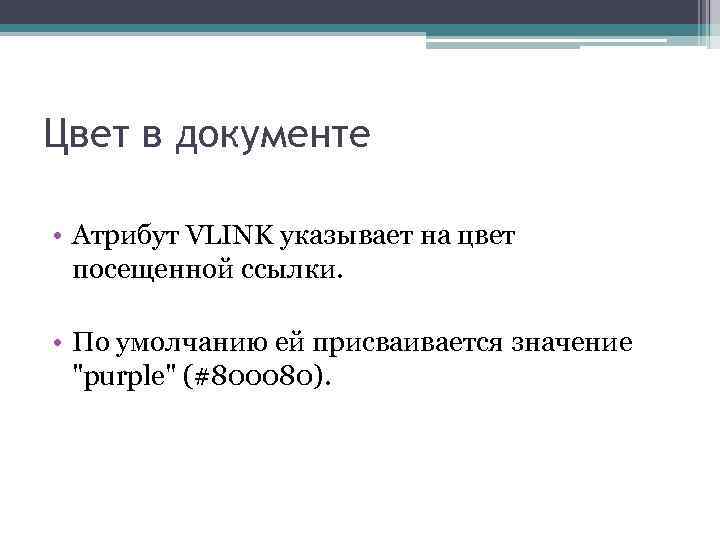 Цвет в документе

• Атрибут VLINK указывает на цвет посещенной ссылки.

• По умолчанию ей присваивается значение "purple" (#800080).